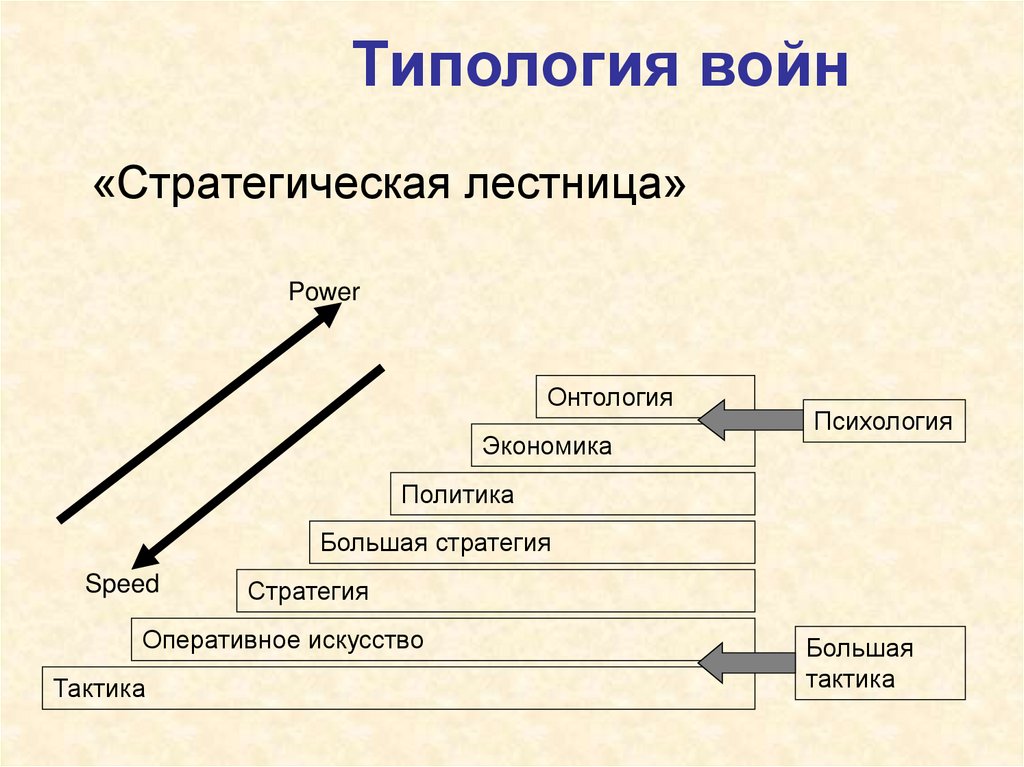 Типология войн

«Стратегическая лестница»

Power

Speed

Онтология

Психология

Экономика

Политика

Большая стратегия

Стратегия

Оперативное искусство

Большая тактика

Тактика